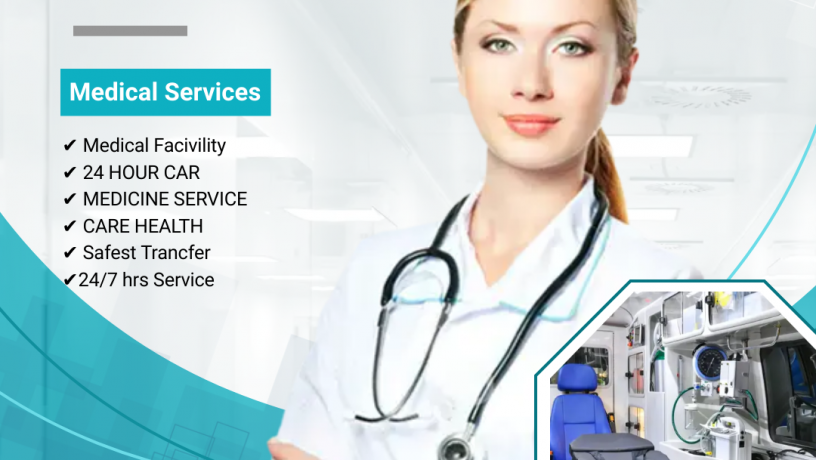 Medical Services

✔ Medical Facivility
✔ 24 HOUR CAR
✔ MEDICINE SERVICE
✔ CARE HEALTH
✔ Safest Trancfer
✔24/7 hrs Service